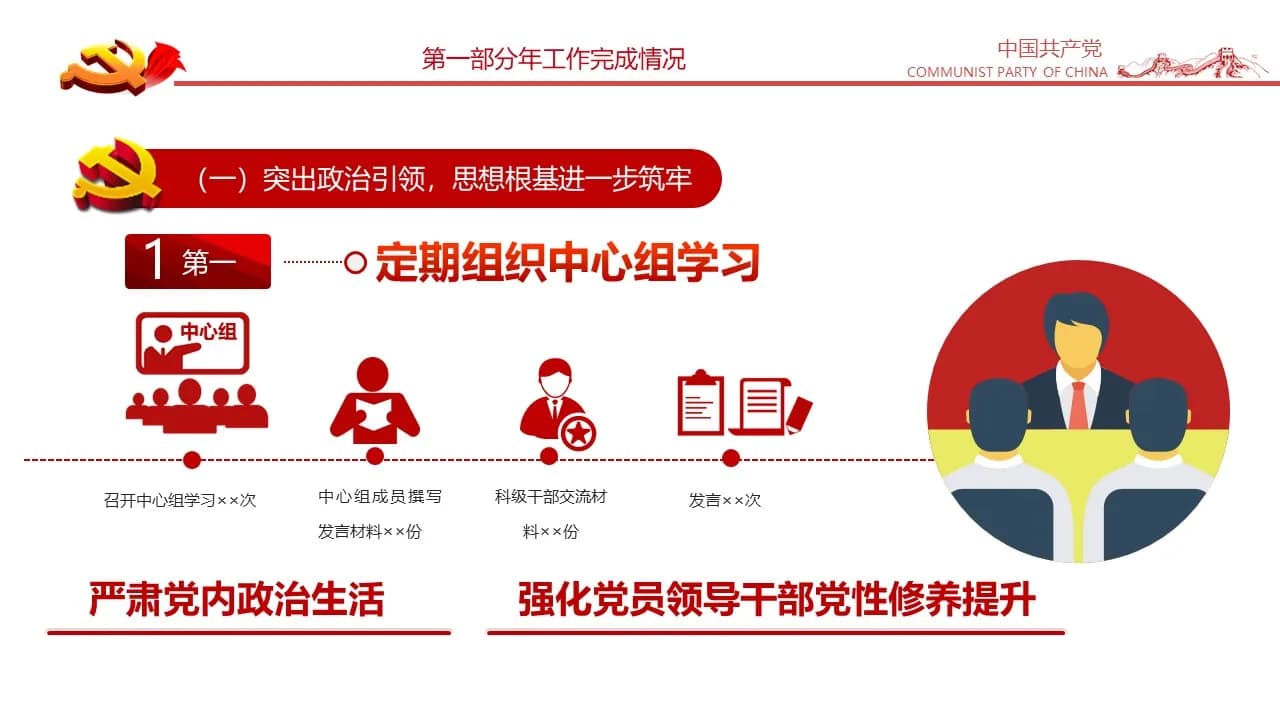 第一部分年工作完成情况

中国共产党
COMMUNIST PARTY OF CHINA

（一）突出政治引领，思想根基进一步筑牢

1 第一

定期组织中心组学习

中心组

召开中心组学习××次

中心组成员撰写发言材料××份

科级干部交流材料××份

发言××次

严肃党内政治生活

强化党员领导干部党性修养提升